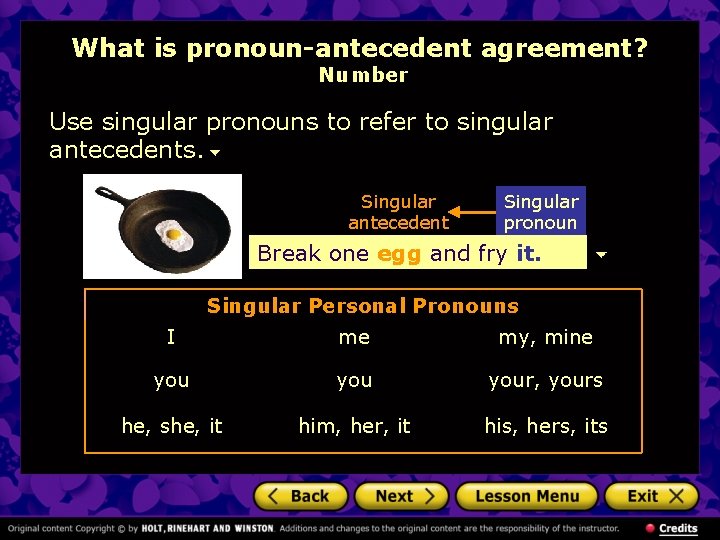 What is pronoun-antecedent agreement?
Number

Use singular pronouns to refer to singular antecedents.

Singular antecedent

Singular pronoun

Break one egg and fry it.

Singular Personal Pronouns

| I | me | my, mine |
|---|---|---|
| you | you | your, yours |
| he, she, it | him, her, it | his, hers, its |

Back Next Lesson Menu Exit

Original content Copyright © by HOLT, RINEHART AND WINSTON. Additions and changes to the original content are the responsibility of the instructor.

Credits